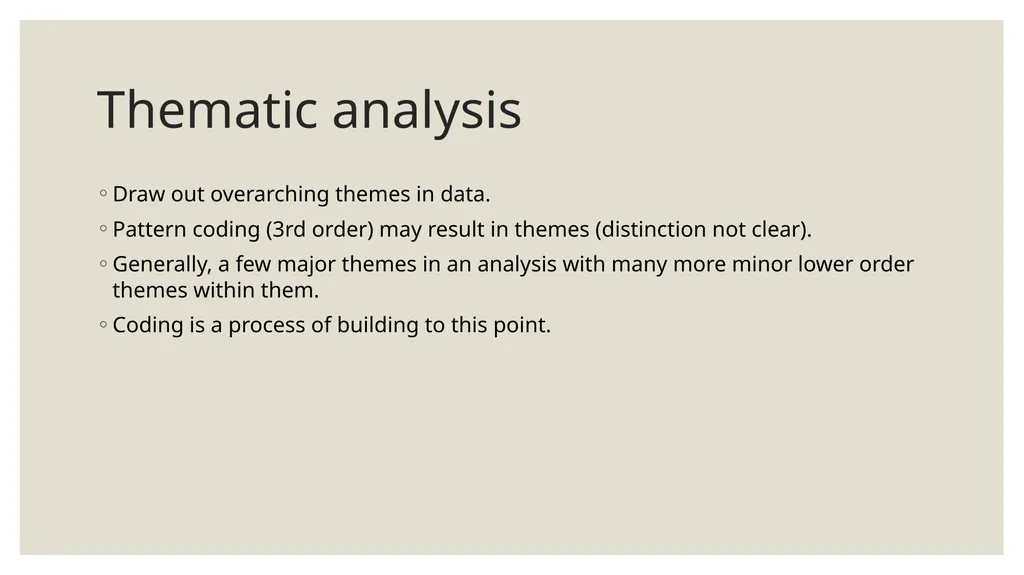 Thematic analysis

◦ Draw out overarching themes in data.

◦ Pattern coding (3rd order) may result in themes (distinction not clear).

◦ Generally, a few major themes in an analysis with many more minor lower order themes within them.

◦ Coding is a process of building to this point.